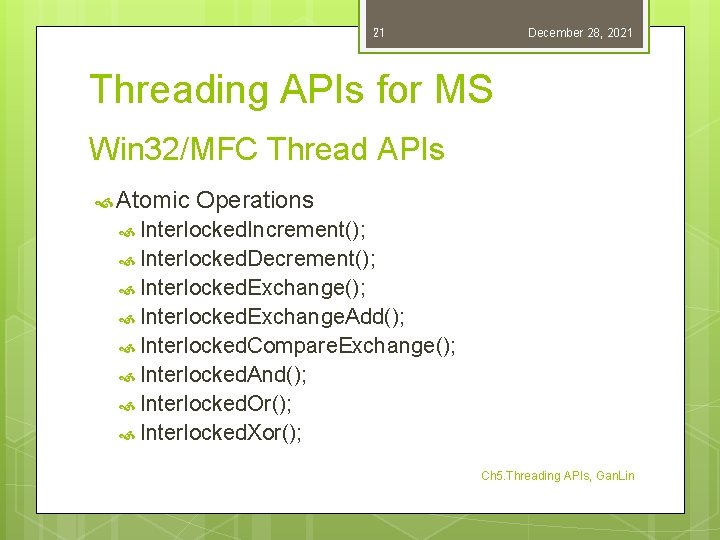 21

December 28, 2021

Threading APIs for MS

Win32/MFC Thread APIs

Atomic Operations

InterlockedIncrement();

InterlockedDecrement();

InterlockedExchange();

InterlockedExchangeAdd();

InterlockedCompareExchange();

InterlockedAnd();

InterlockedOr();

InterlockedXor();

Ch5.Threading APIs, GanLin